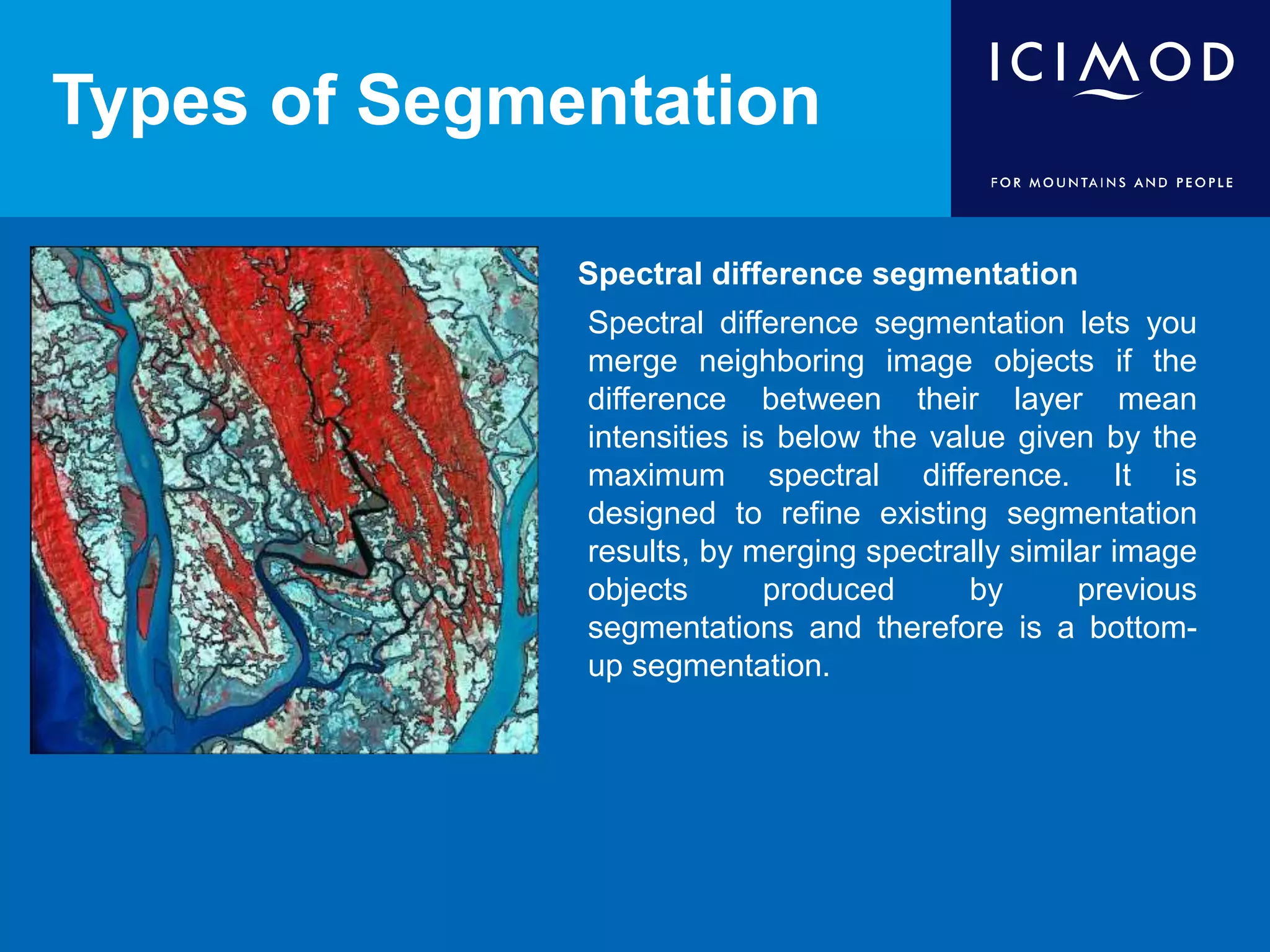 Types of Segmentation

ICIMOD

FOR MOUNTAINS AND PEOPLE

Spectral difference segmentation

Spectral difference segmentation lets you merge neighboring image objects if the difference between their layer mean intensities is below the value given by the maximum spectral difference. It is designed to refine existing segmentation results, by merging spectrally similar image objects produced by previous segmentations and therefore is a bottom-up segmentation.